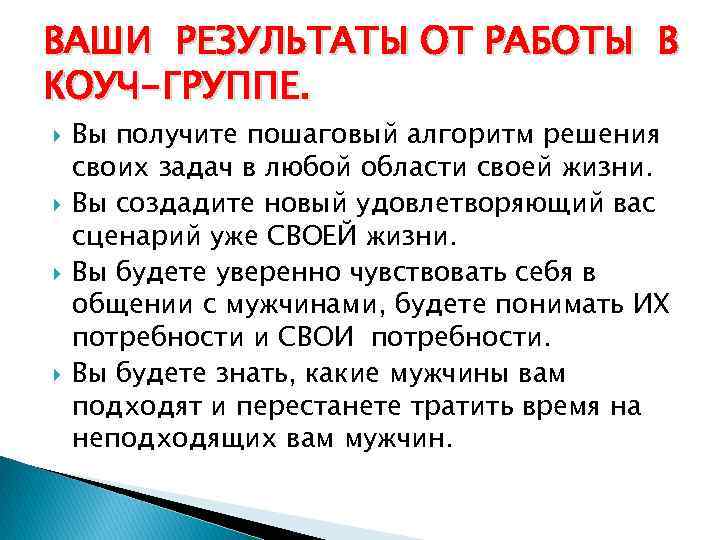 ВАШИ РЕЗУЛЬТАТЫ ОТ РАБОТЫ В КОУЧ-ГРУППЕ.

Вы получите пошаговый алгоритм решения своих задач в любой области своей жизни.

Вы создадите новый удовлетворяющий вас сценарий уже СВОЕЙ жизни.

Вы будете уверенно чувствовать себя в общении с мужчинами, будете понимать ИХ потребности и СВОИ потребности.

Вы будете знать, какие мужчины вам подходят и перестанете тратить время на неподходящих вам мужчин.